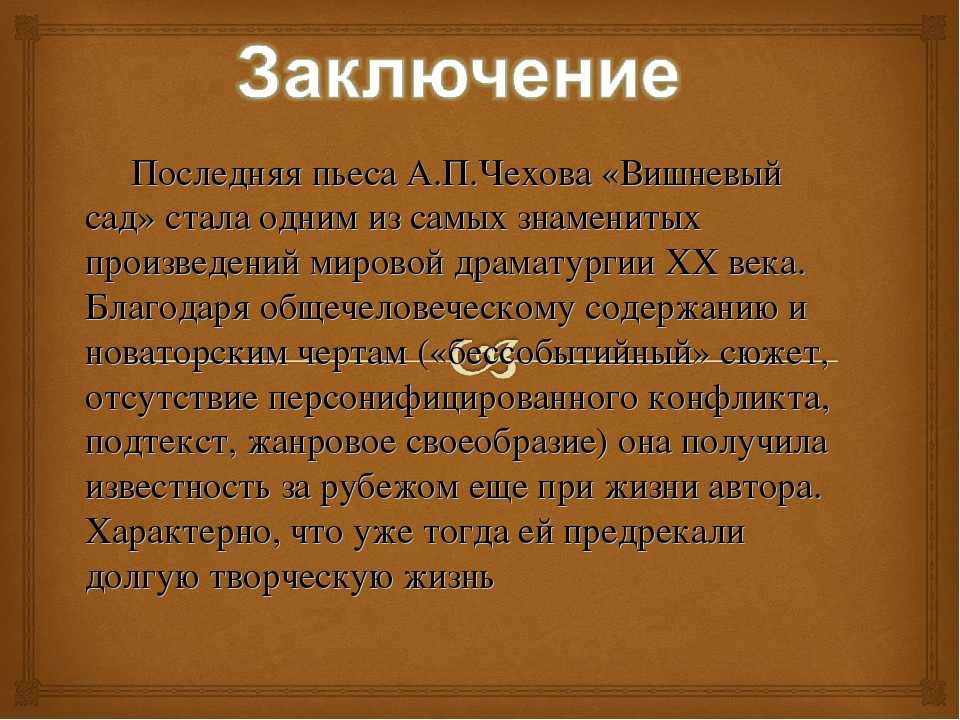 Заключение

Последняя пьеса А.П.Чехова «Вишневый сад» стала одним из самых знаменитых произведений мировой драматургии XX века. Благодаря общечеловеческому содержанию и новаторским чертам («бессобытийный» сюжет, отсутствие персонифицированного конфликта, подтекст, жанровое своеобразие) она получила известность за рубежом еще при жизни автора. Характерно, что уже тогда ей предрекали долгую творческую жизнь